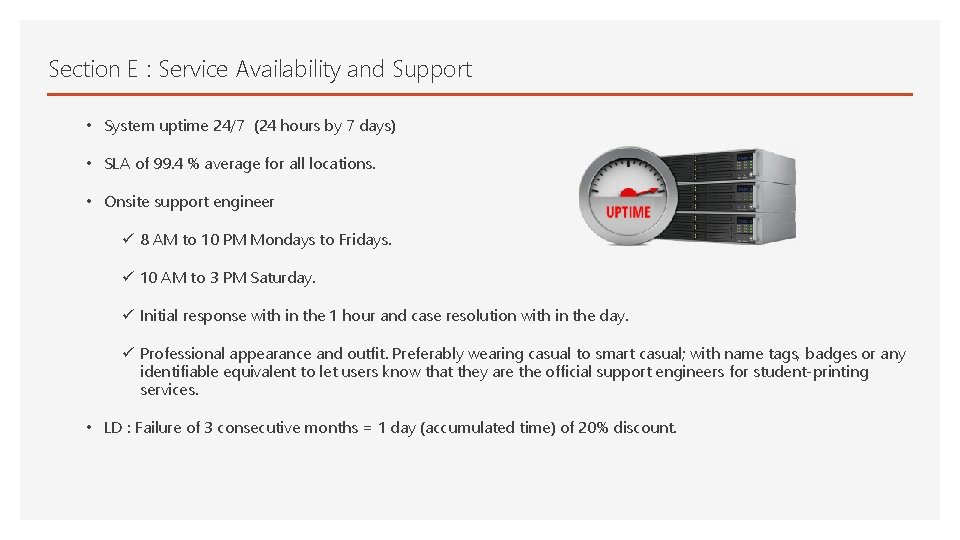 Section E : Service Availability and Support

• System uptime 24/7 (24 hours by 7 days)

• SLA of 99.4 % average for all locations.

• Onsite support engineer

✓ 8 AM to 10 PM Mondays to Fridays.

✓ 10 AM to 3 PM Saturday.

✓ Initial response with in the 1 hour and case resolution with in the day.

✓ Professional appearance and outfit. Preferably wearing casual to smart casual; with name tags, badges or any identifiable equivalent to let users know that they are the official support engineers for student-printing services.

• LD : Failure of 3 consecutive months = 1 day (accumulated time) of 20% discount.

UPTIME